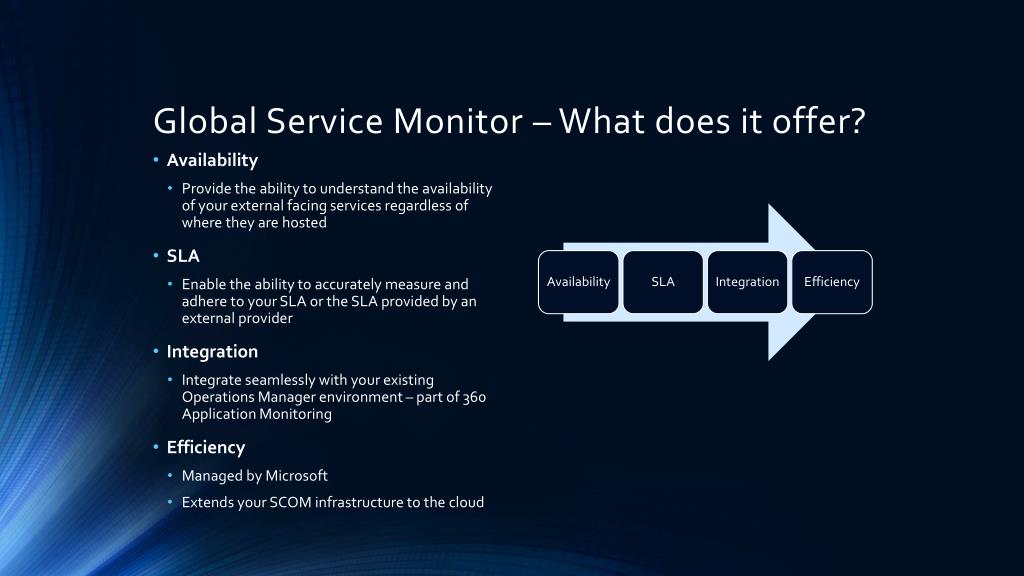 Global Service Monitor – What does it offer?

• Availability
  • Provide the ability to understand the availability of your external facing services regardless of where they are hosted

• SLA
  • Enable the ability to accurately measure and adhere to your SLA or the SLA provided by an external provider

• Integration
  • Integrate seamlessly with your existing Operations Manager environment – part of 360 Application Monitoring

• Efficiency
  • Managed by Microsoft
  • Extends your SCOM infrastructure to the cloud

Availability

SLA

Integration

Efficiency